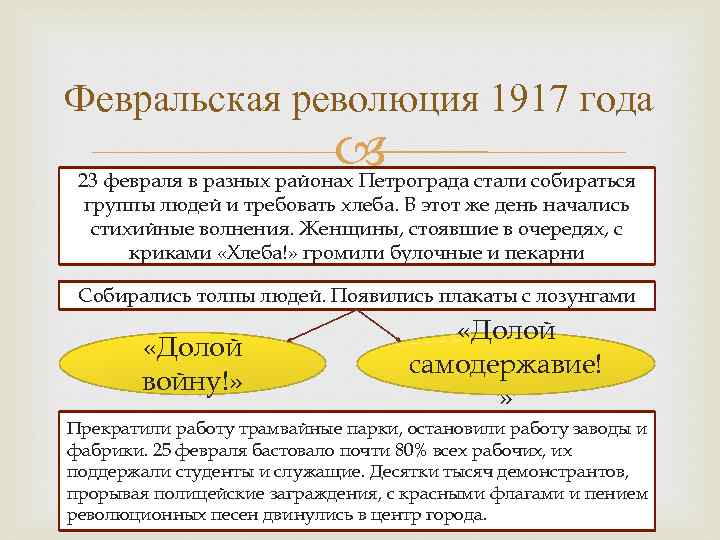 Февральская революция 1917 года

23 февраля в разных районах Петрограда стали собираться группы людей и требовать хлеба. В этот же день начались стихийные волнения. Женщины, стоявшие в очередях, с криками «Хлеба!» громили булочные и пекарни

Собирались толпы людей. Появились плакаты с лозунгами

«Долой войну!»

«Долой самодержавие!»

Прекратили работу трамвайные парки, остановили работу заводы и фабрики. 25 февраля бастовало почти 80% всех рабочих, их поддержали студенты и служащие. Десятки тысяч демонстрантов, прорывая полицейские заграждения, с красными флагами и пением революционных песен двинулись в центр города.